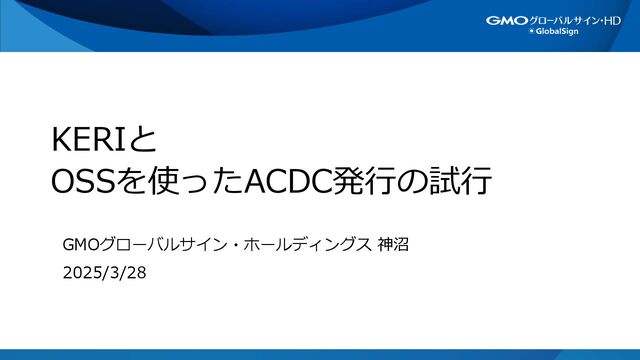 GMOグローバルサイン・HD
GlobalSign

KERIと
OSSを使ったACDC発行の試行

GMOグローバルサイン・ホールディングス 神沼
2025/3/28